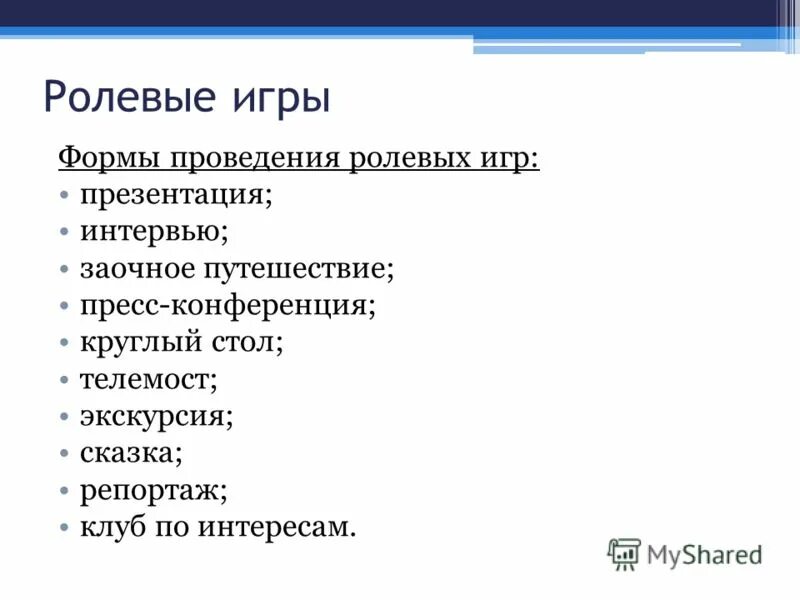 Ролевые игры

Формы проведения ролевых игр:

• презентация;
• интервью;
• заочное путешествие;
• пресс-конференция;
• круглый стол;
• телемост;
• экскурсия;
• сказка;
• репортаж;
• клуб по интересам.

MyShared